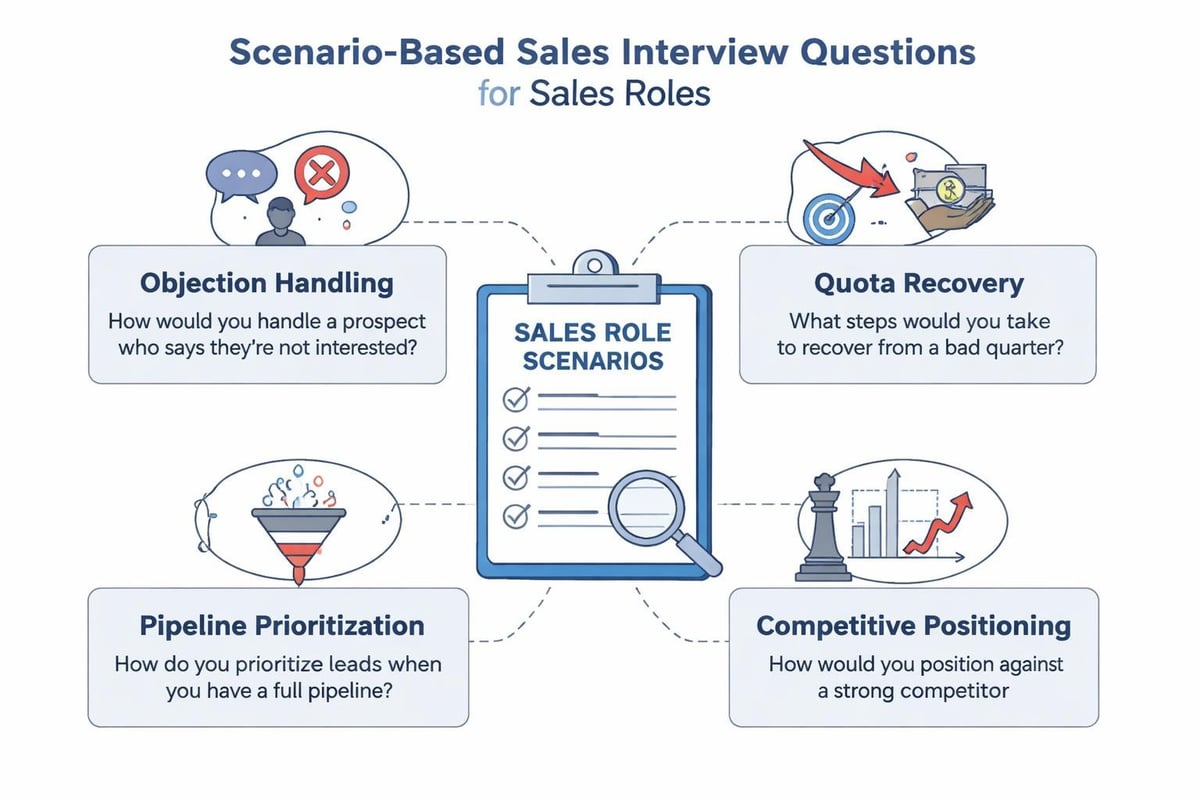 Scenario-Based Sales Interview Questions
for Sales Roles

Objection Handling
How would you handle a prospect who says they're not interested?

SALES ROLE SCENARIOS

Quota Recovery
What steps would you take to recover from a bad quarter?

Pipeline Prioritization
How do you prioritize leads when you have a full pipeline?

Competitive Positioning
How would you position against a strong competitor